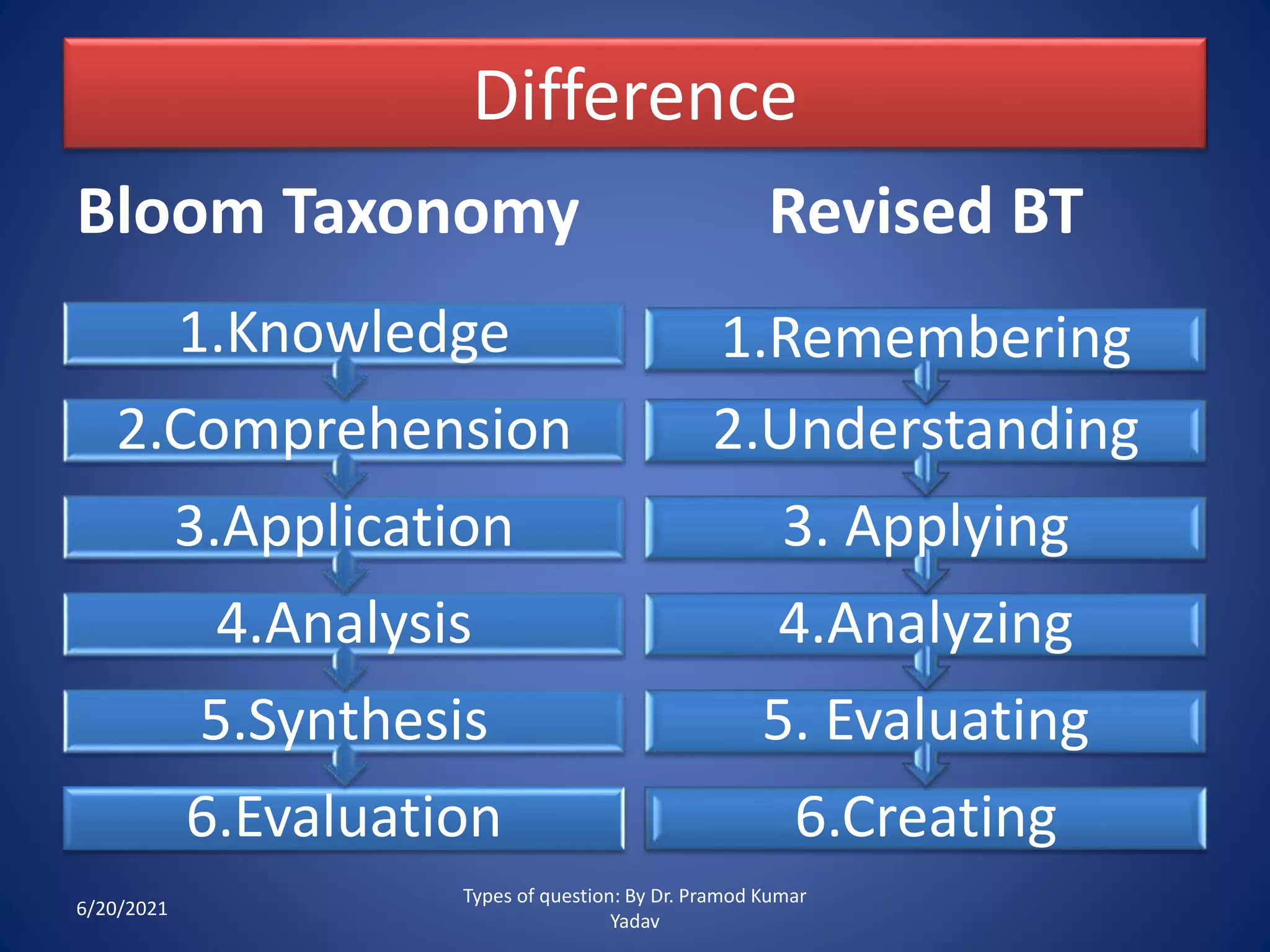 Difference

Bloom Taxonomy

1.Knowledge
2.Comprehension
3.Application
4.Analysis
5.Synthesis
6.Evaluation

Revised BT

1.Remembering
2.Understanding
3. Applying
4.Analyzing
5. Evaluating
6.Creating

6/20/2021

Types of question: By Dr. Pramod Kumar Yadav